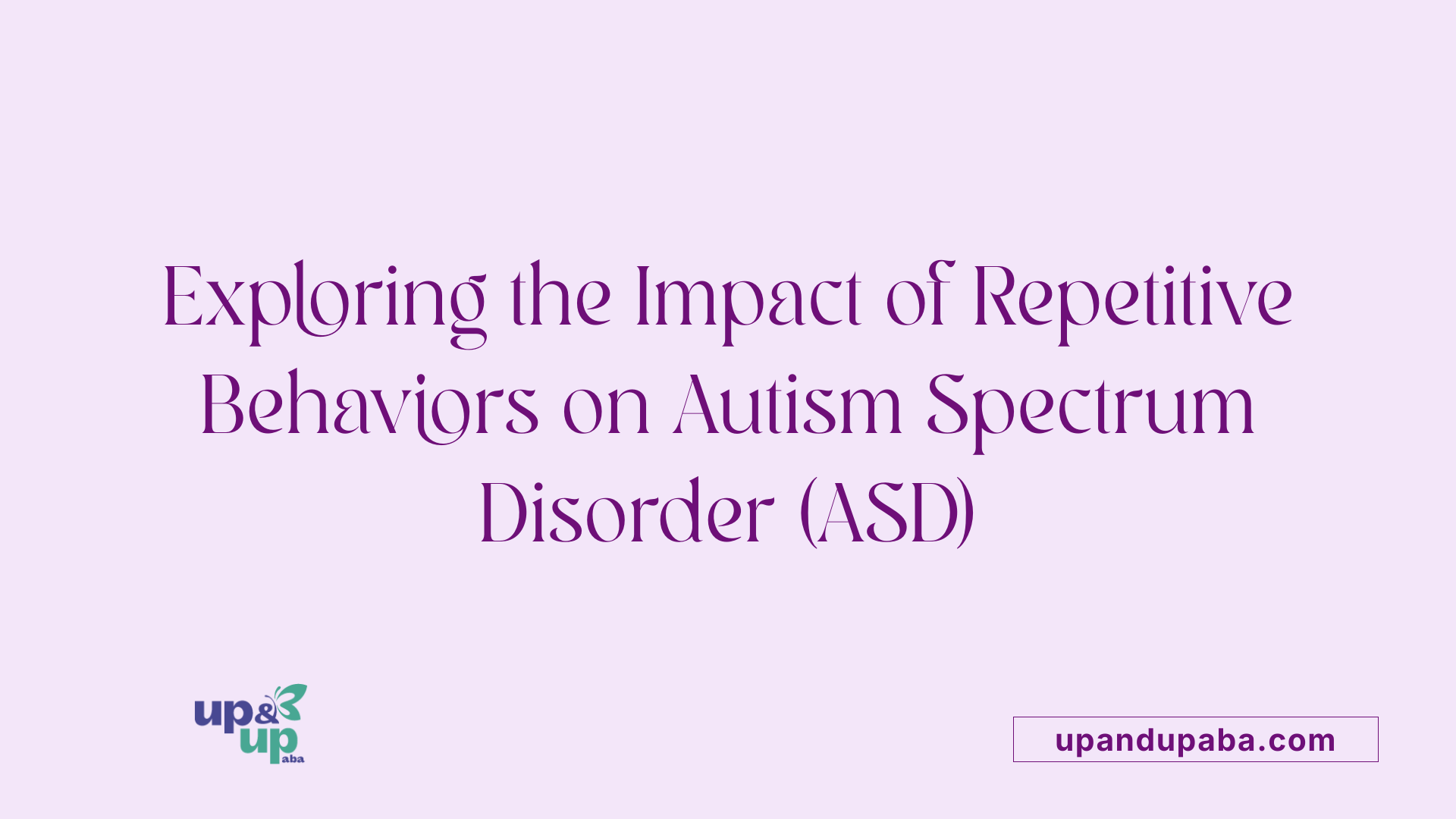 Exploring the Impact of Repetitive Behaviors on Autism Spectrum Disorder (ASD)

up & up aba

upandupaba.com